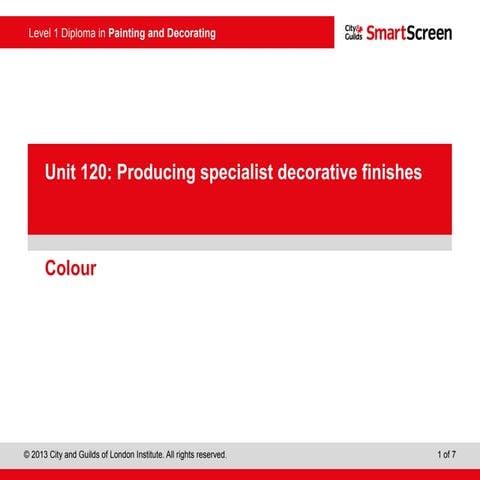 Level 1 Diploma in Painting and Decorating

City & Guilds SmartScreen

Unit 120: Producing specialist decorative finishes

Colour

© 2013 City and Guilds of London Institute. All rights reserved.

1 of 7